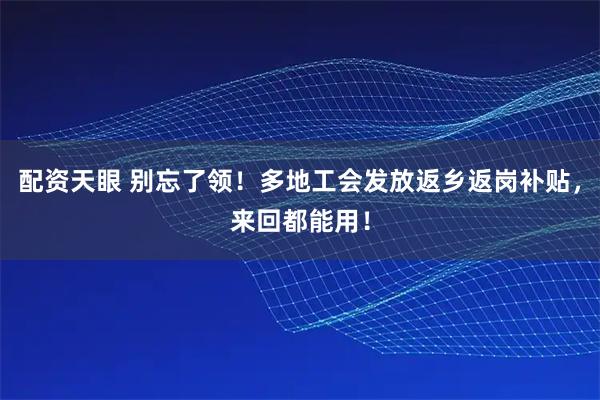 配资天眼 别忘了领！多地工会发放返乡返岗补贴，来回都能用！